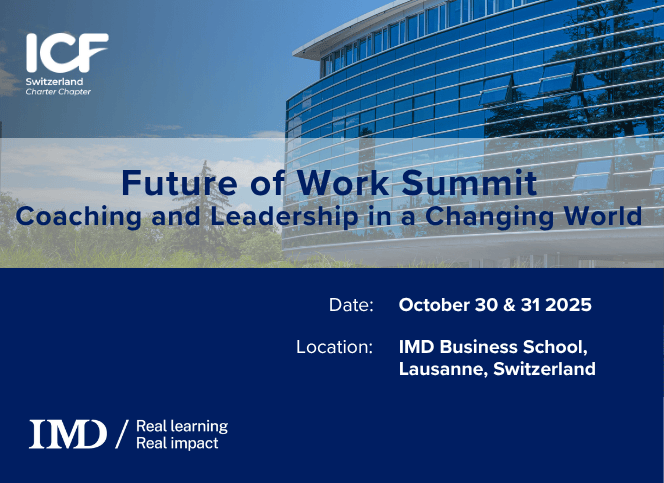 ICF
Switzerland
Charter Chapter

Future of Work Summit
Coaching and Leadership in a Changing World

Date: October 30 & 31 2025

Location: IMD Business School, Lausanne, Switzerland

IMD / Real learning Real impact